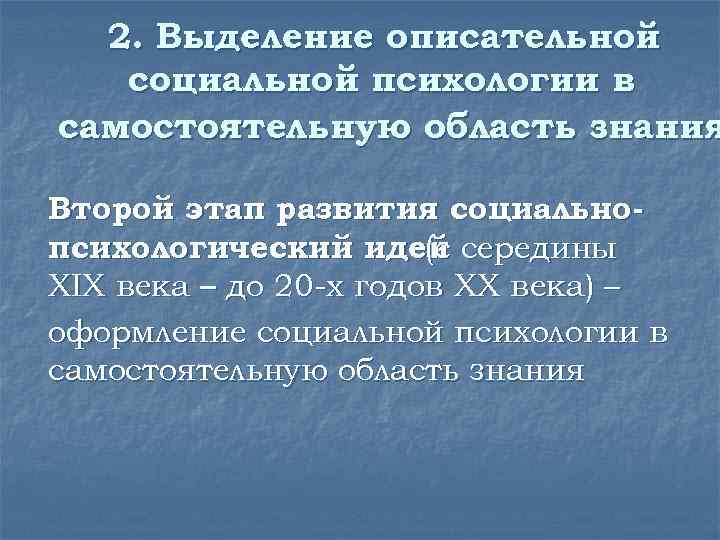 2. Выделение описательной социальной психологии в самостоятельную область знания

Второй этап развития социально-психологический идей (с середины XIX века – до 20-х годов XX века) – оформление социальной психологии в самостоятельную область знания